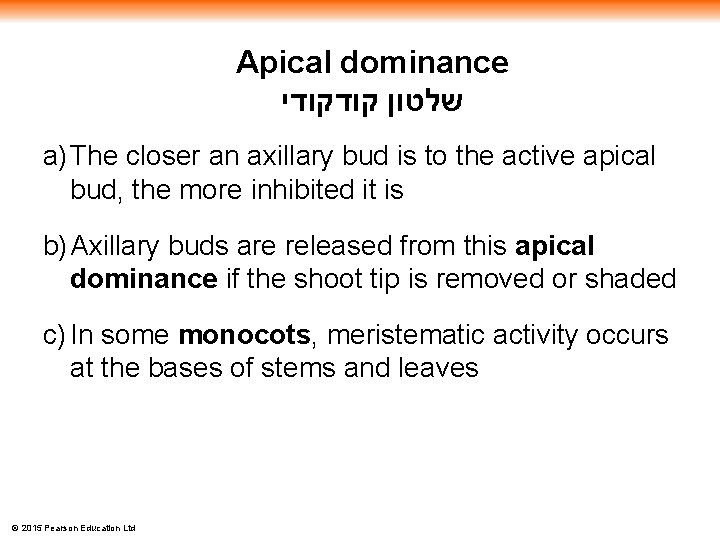 Apical dominance
שלטון קודקודי

a) The closer an axillary bud is to the active apical bud, the more inhibited it is

b) Axillary buds are released from this apical dominance if the shoot tip is removed or shaded

c) In some monocots, meristematic activity occurs at the bases of stems and leaves

© 2015 Pearson Education Ltd